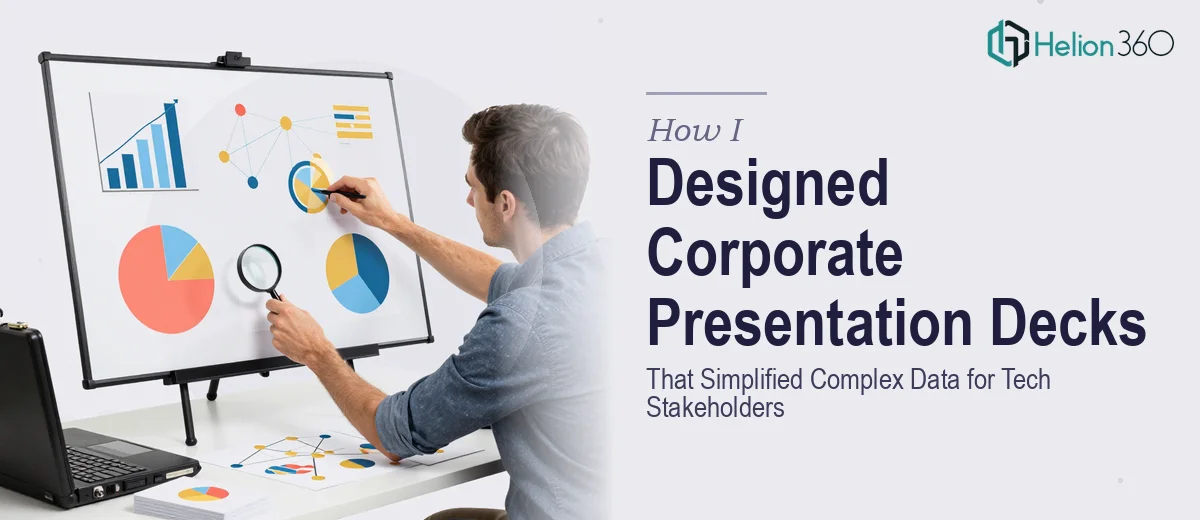 Helion 360

How I

Designed Corporate Presentation Decks

That Simplified Complex Data for Tech Stakeholders